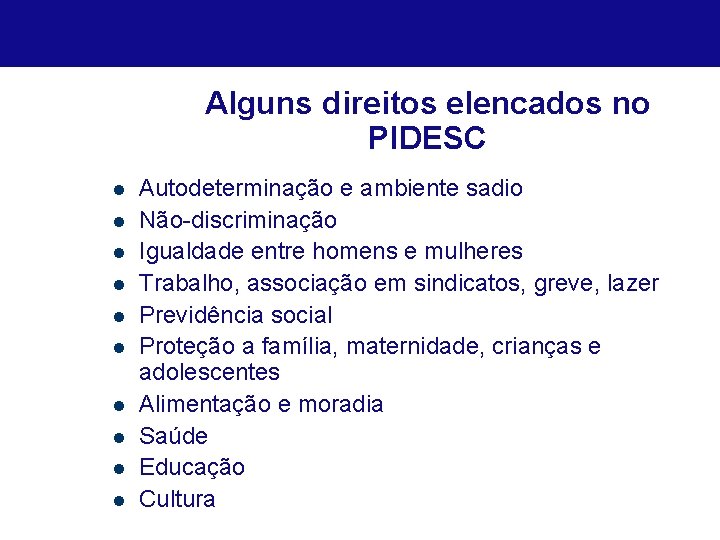 Alguns direitos elencados no PIDESC

- Autodeterminação e ambiente sadio
- Não-discriminação
- Igualdade entre homens e mulheres
- Trabalho, associação em sindicatos, greve, lazer
- Previdência social
- Proteção a família, maternidade, crianças e adolescentes
- Alimentação e moradia
- Saúde
- Educação
- Cultura